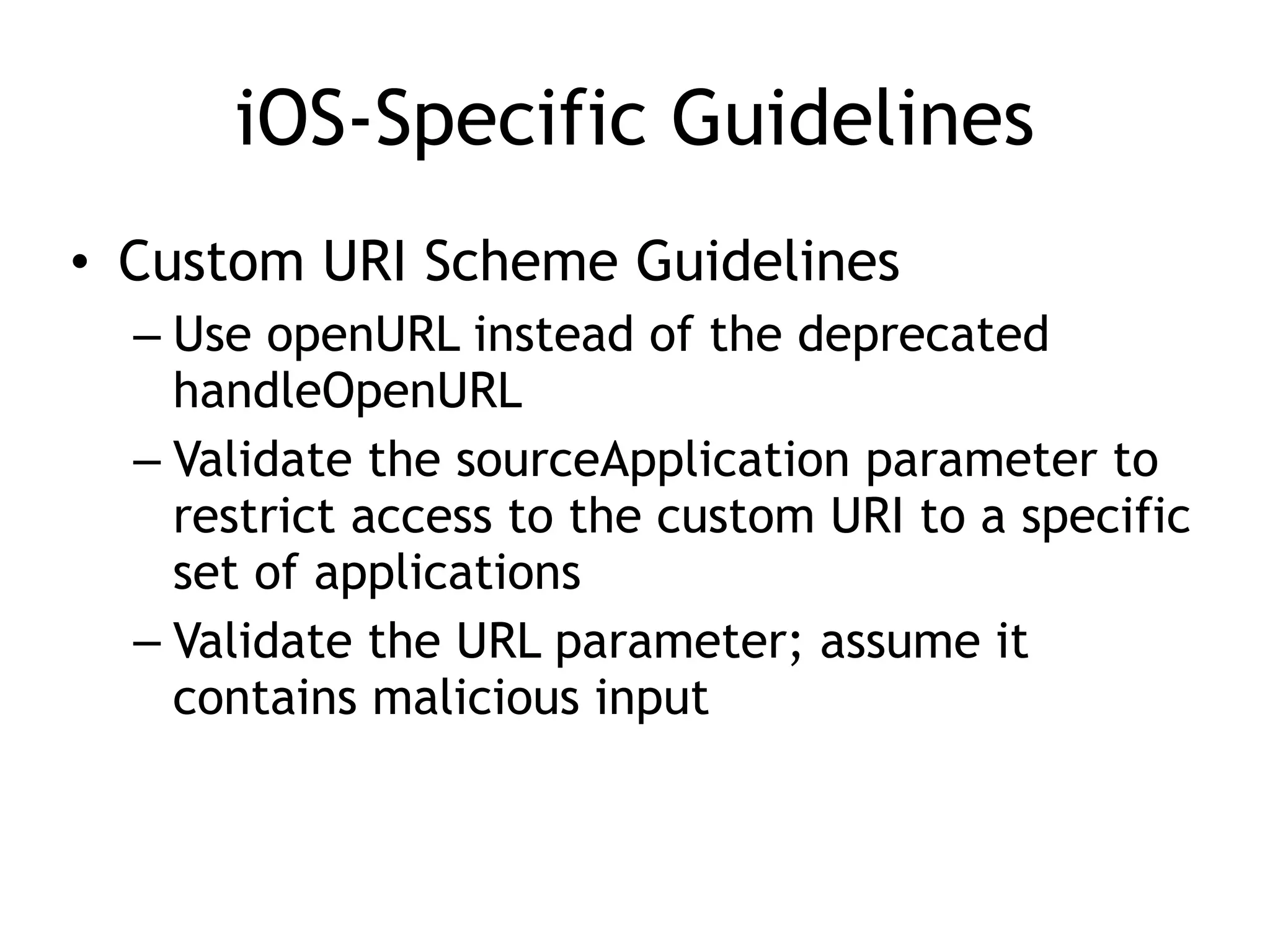 iOS-Specific Guidelines

• Custom URI Scheme Guidelines
– Use openURL instead of the deprecated handleOpenURL
– Validate the sourceApplication parameter to restrict access to the custom URI to a specific set of applications
– Validate the URL parameter; assume it contains malicious input